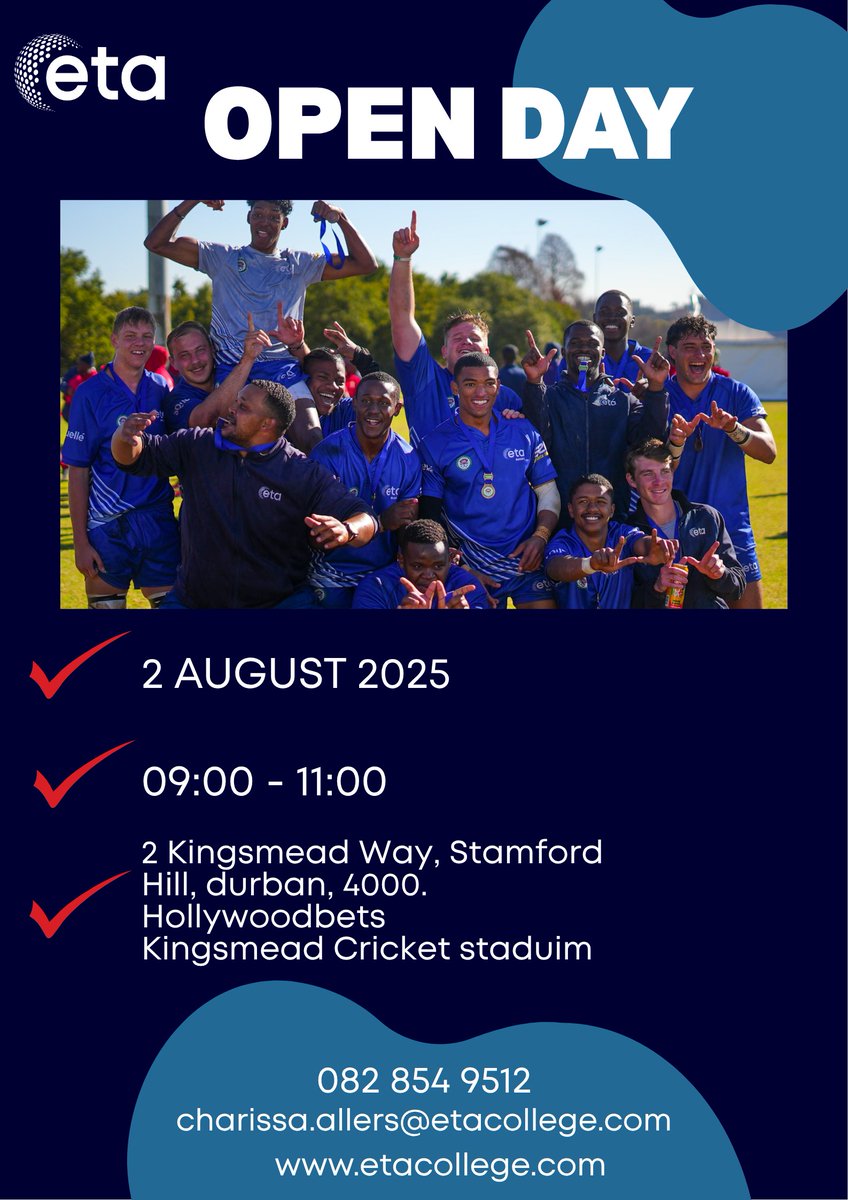 eta

OPEN DAY

2 AUGUST 2025

09:00 - 11:00

2 Kingsmead Way, Stamford Hill, durban, 4000. Hollywoodbets Kingsmead Cricket staduim

082 854 9512
charissa.allers@etacollege.com
www.etacollege.com